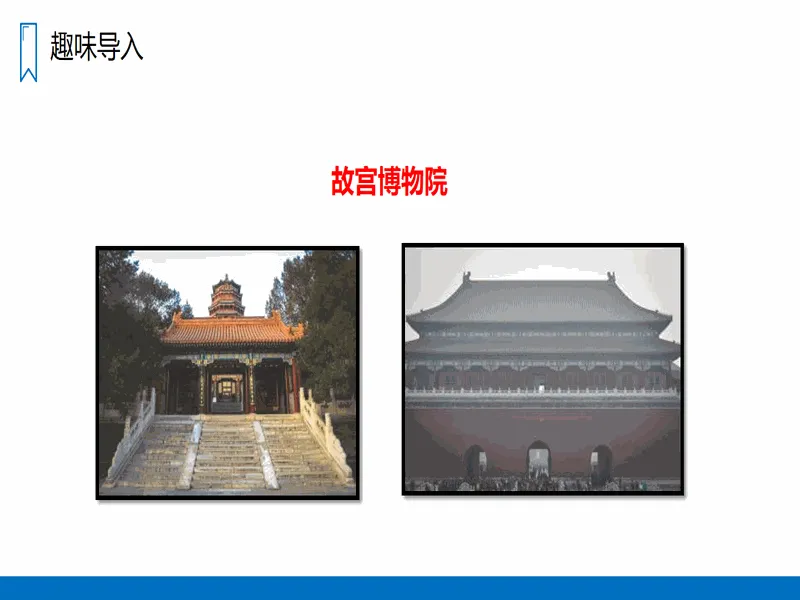 趣味导入

故宫博物院